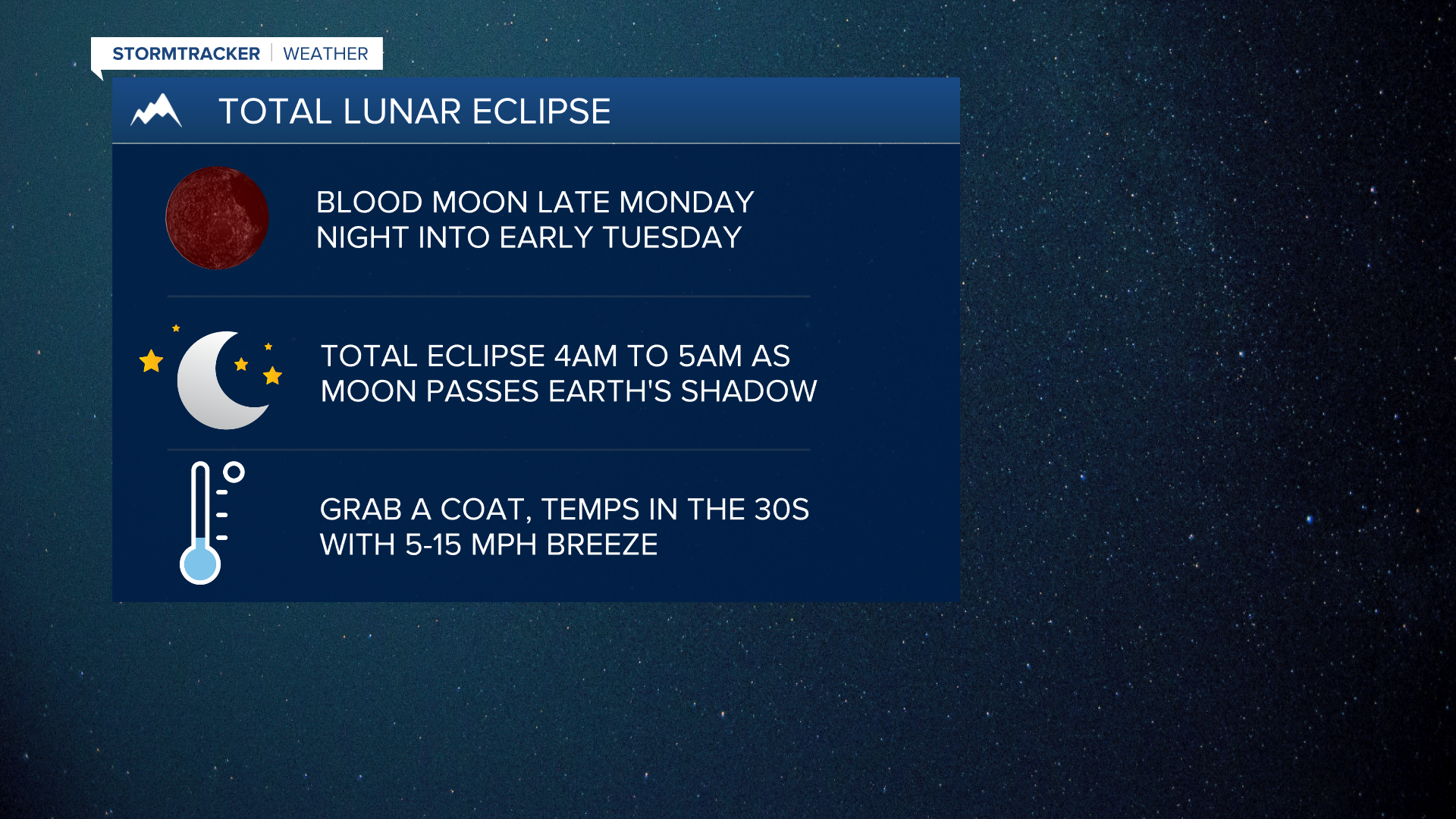 STORMTRACKER | WEATHER

TOTAL LUNAR ECLIPSE

BLOOD MOON LATE MONDAY NIGHT INTO EARLY TUESDAY

TOTAL ECLIPSE 4AM TO 5AM AS MOON PASSES EARTH'S SHADOW

GRAB A COAT, TEMPS IN THE 30S WITH 5-15 MPH BREEZE